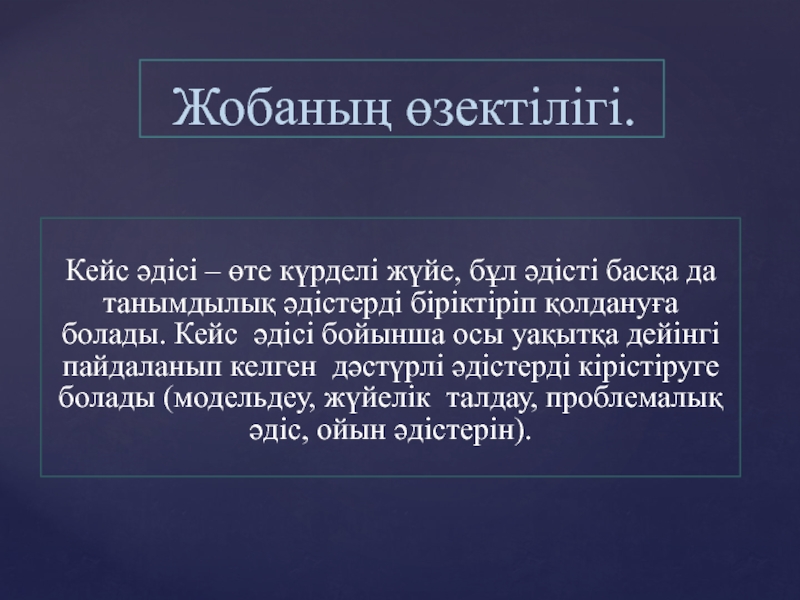 Жобаның өзектілігі.

Кейс әдісі – өте күрделі жүйе, бұл әдісті басқа да танымдылық әдістерді біріктіріп қолдануға болады. Кейс әдісі бойынша осы уақытқа дейінгі пайдаланып келген дәстүрлі әдістерді кірістіруге болады (модельдеу, жүйелік талдау, проблемалық әдіс, ойын әдістерін).